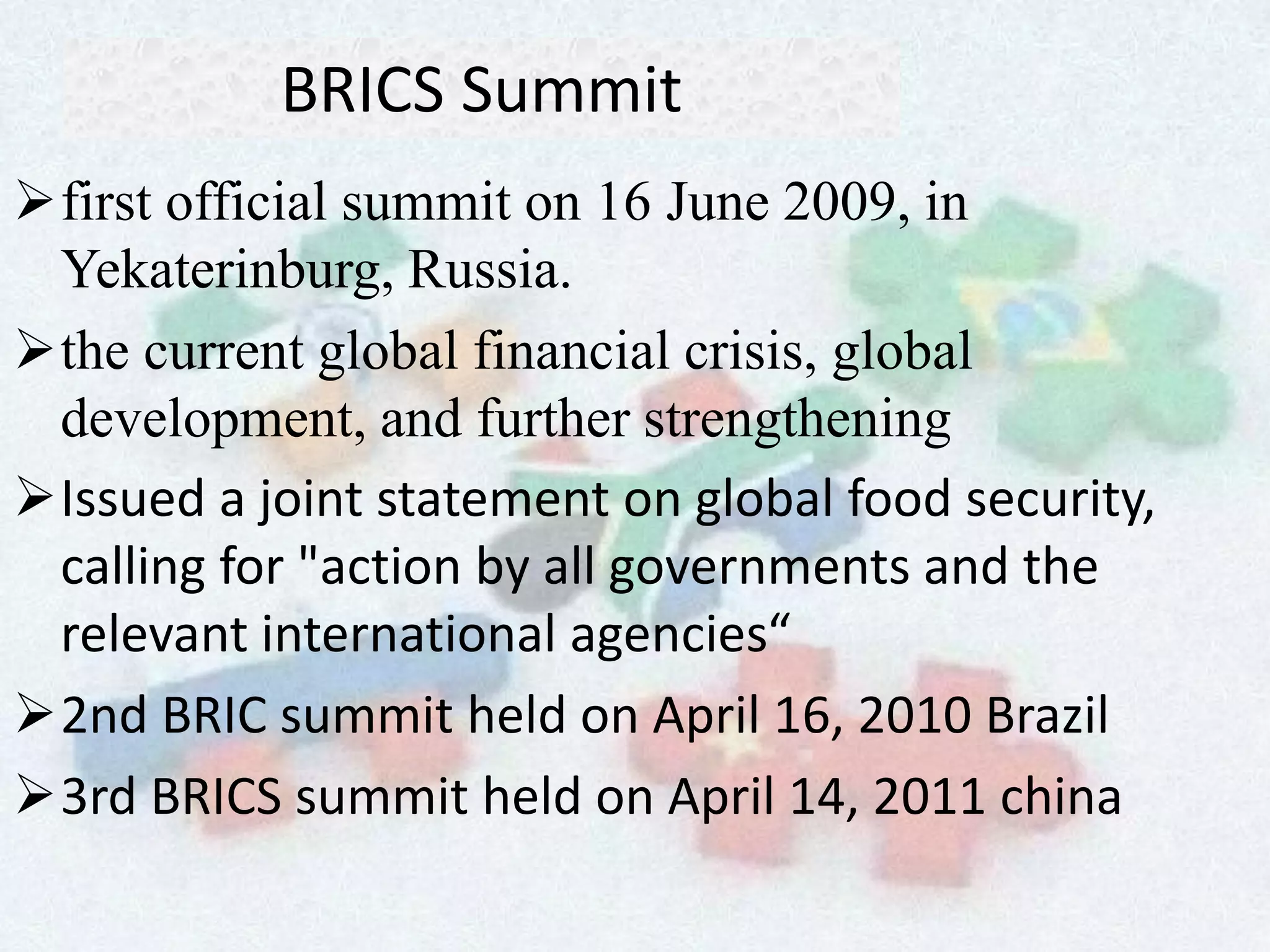 BRICS Summit

➢ first official summit on 16 June 2009, in Yekaterinburg, Russia.

➢ the current global financial crisis, global development, and further strengthening

➢ Issued a joint statement on global food security, calling for "action by all governments and the relevant international agencies“

➢ 2nd BRIC summit held on April 16, 2010 Brazil

➢ 3rd BRICS summit held on April 14, 2011 china